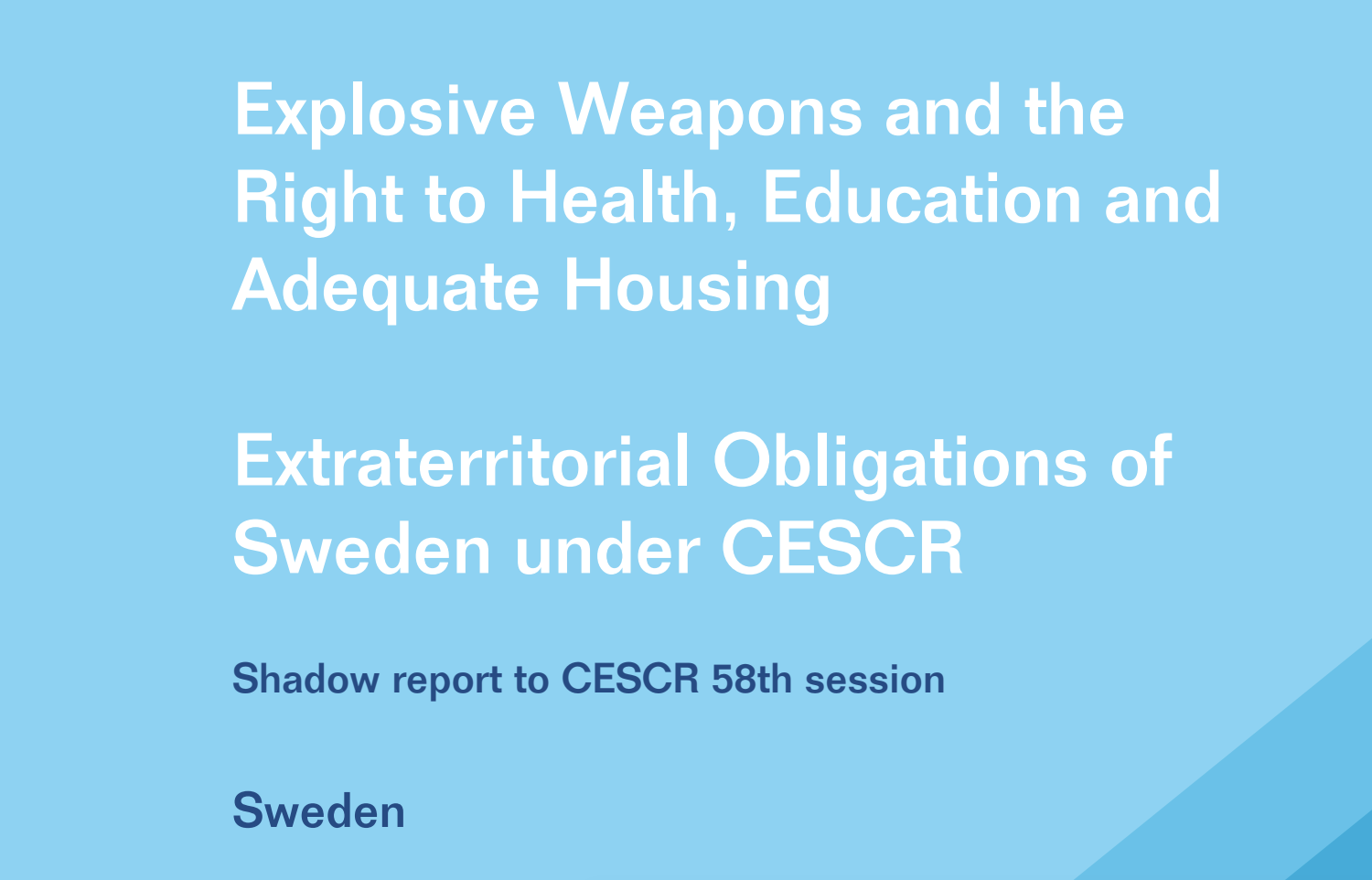 Explosive Weapons and the Right to Health, Education and Adequate Housing

Extraterritorial Obligations of Sweden under CESCR

Shadow report to CESCR 58th session

Sweden